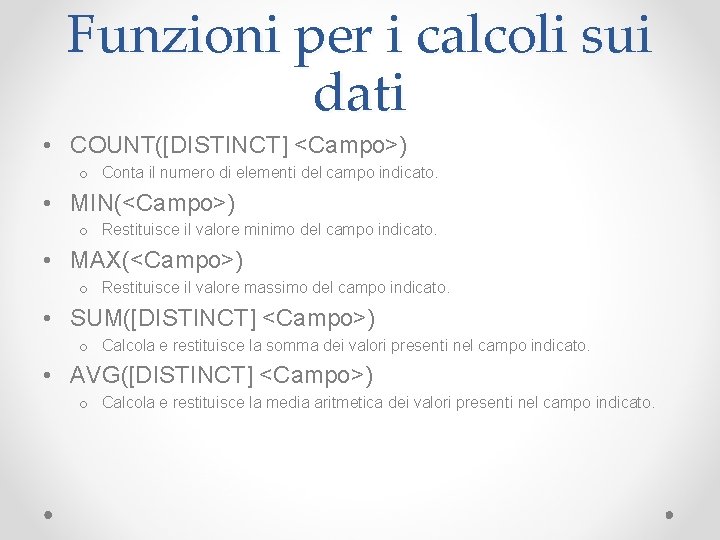 Funzioni per i calcoli sui dati

• COUNT([DISTINCT] <Campo>)
 o Conta il numero di elementi del campo indicato.
• MIN(<Campo>)
 o Restituisce il valore minimo del campo indicato.
• MAX(<Campo>)
 o Restituisce il valore massimo del campo indicato.
• SUM([DISTINCT] <Campo>)
 o Calcola e restituisce la somma dei valori presenti nel campo indicato.
• AVG([DISTINCT] <Campo>)
 o Calcola e restituisce la media aritmetica dei valori presenti nel campo indicato.